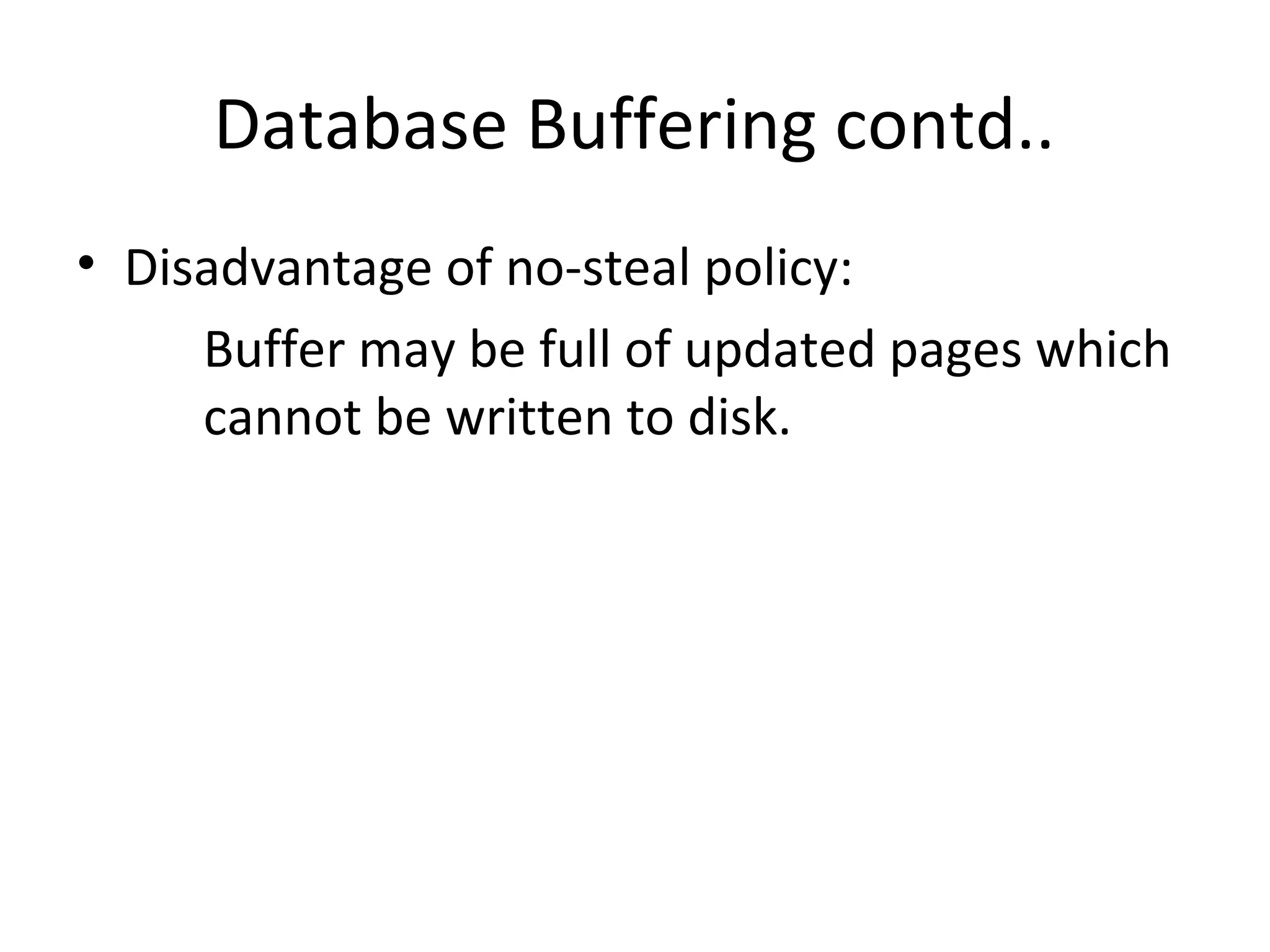 Database Buffering contd..

• Disadvantage of no-steal policy:

Buffer may be full of updated pages which cannot be written to disk.